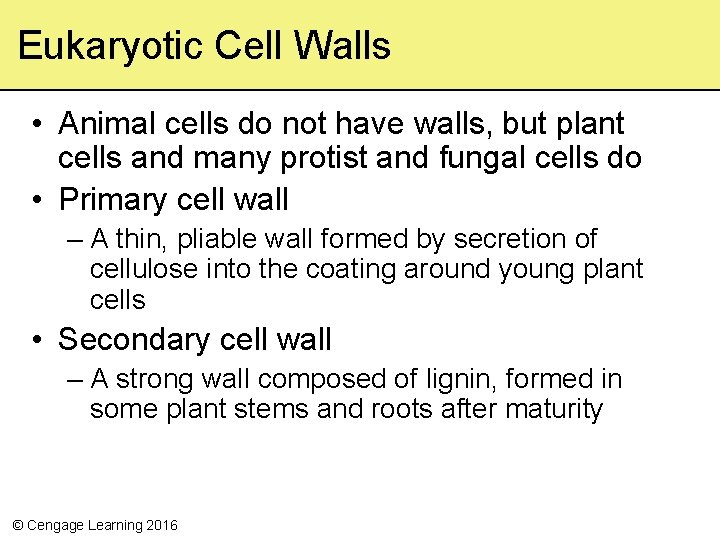 Eukaryotic Cell Walls

• Animal cells do not have walls, but plant cells and many protist and fungal cells do
• Primary cell wall
– A thin, pliable wall formed by secretion of cellulose into the coating around young plant cells
• Secondary cell wall
– A strong wall composed of lignin, formed in some plant stems and roots after maturity

© Cengage Learning 2016